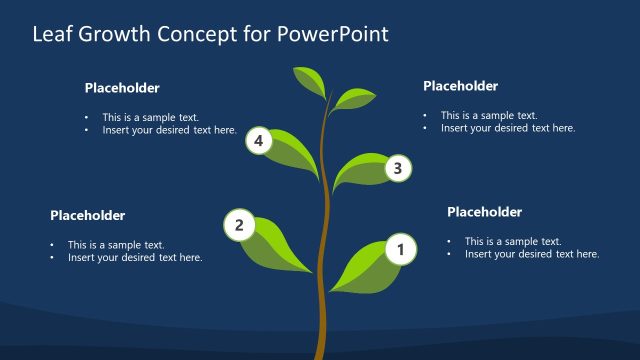 Leaf Growth Concept for PowerPoint

Placeholder
• This is a sample text.
• Insert your desired text here.

4

Placeholder
• This is a sample text.
• Insert your desired text here.

3

Placeholder
• This is a sample text.
• Insert your desired text here.

2

Placeholder
• This is a sample text.
• Insert your desired text here.

1